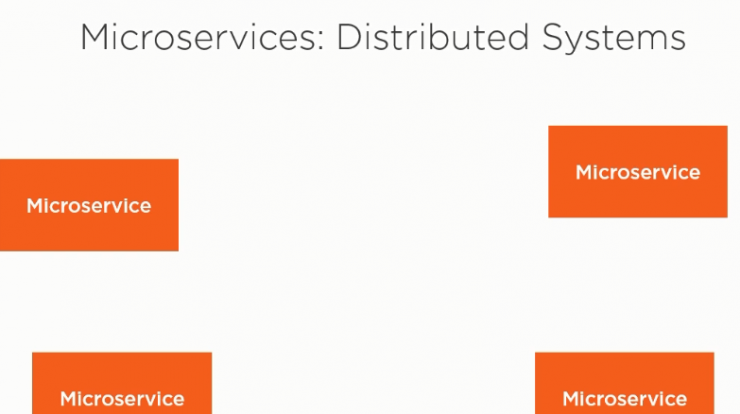 Microservices: Distributed Systems

Microservice

Microservice

Microservice

Microservice